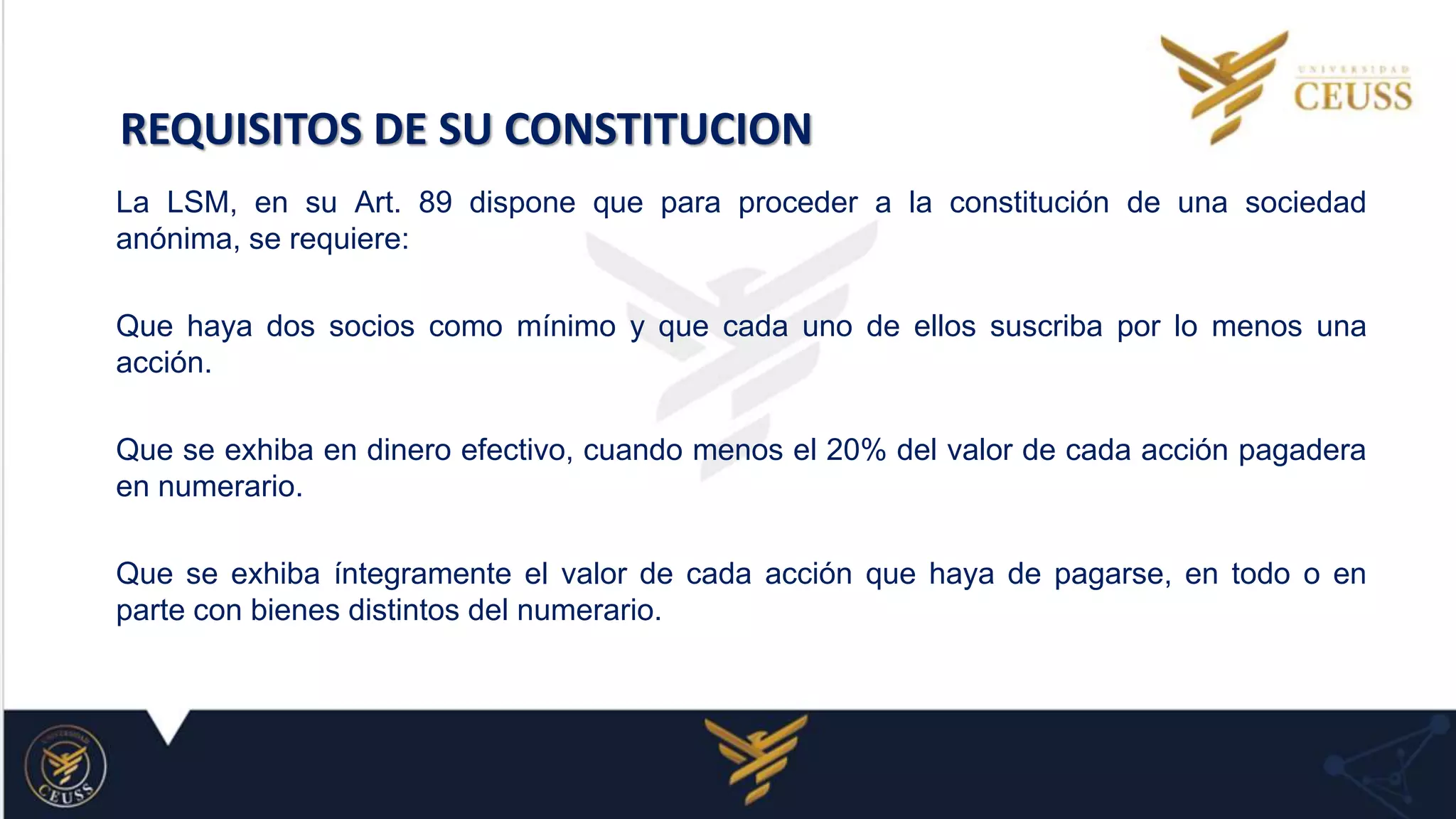 UNIVERSIDAD
CEUSS

REQUISITOS DE SU CONSTITUCION

La LSM, en su Art. 89 dispone que para proceder a la constitución de una sociedad anónima, se requiere:

Que haya dos socios como mínimo y que cada uno de ellos suscriba por lo menos una acción.

Que se exhiba en dinero efectivo, cuando menos el 20% del valor de cada acción pagadera en numerario.

Que se exhiba íntegramente el valor de cada acción que haya de pagarse, en todo o en parte con bienes distintos del numerario.

UNIVERSIDAD
CEUSS